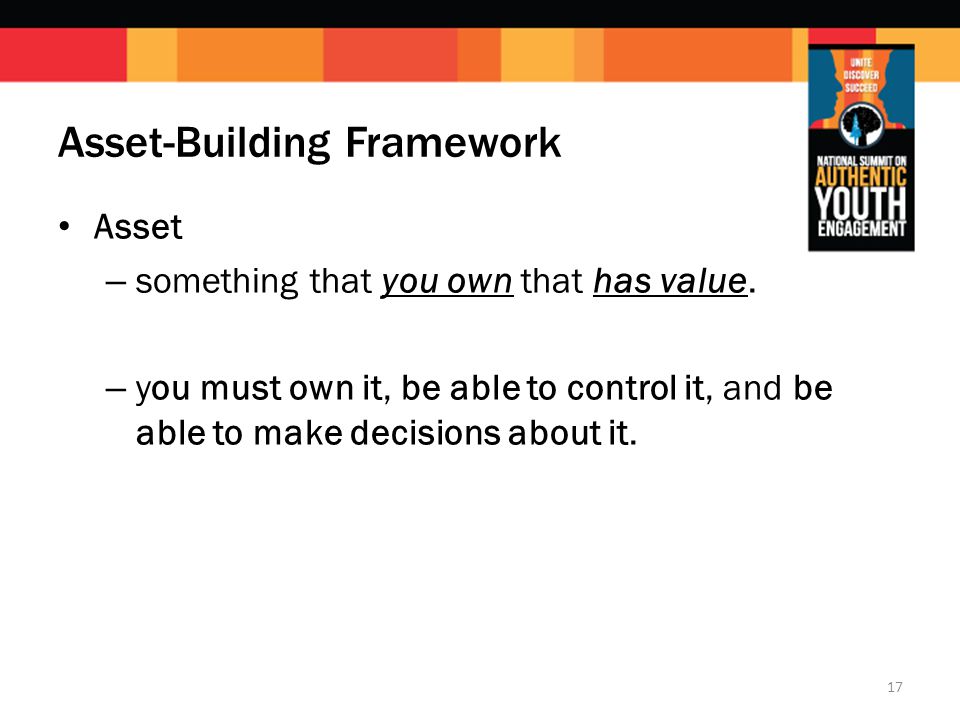 UNITE
DISCOVER
SUCCEED
NATIONAL SUMMIT ON
AUTHENTIC
YOUTH
ENGAGEMENT

Asset-Building Framework

• Asset

– something that you own that has value.

– you must own it, be able to control it, and be able to make decisions about it.

17